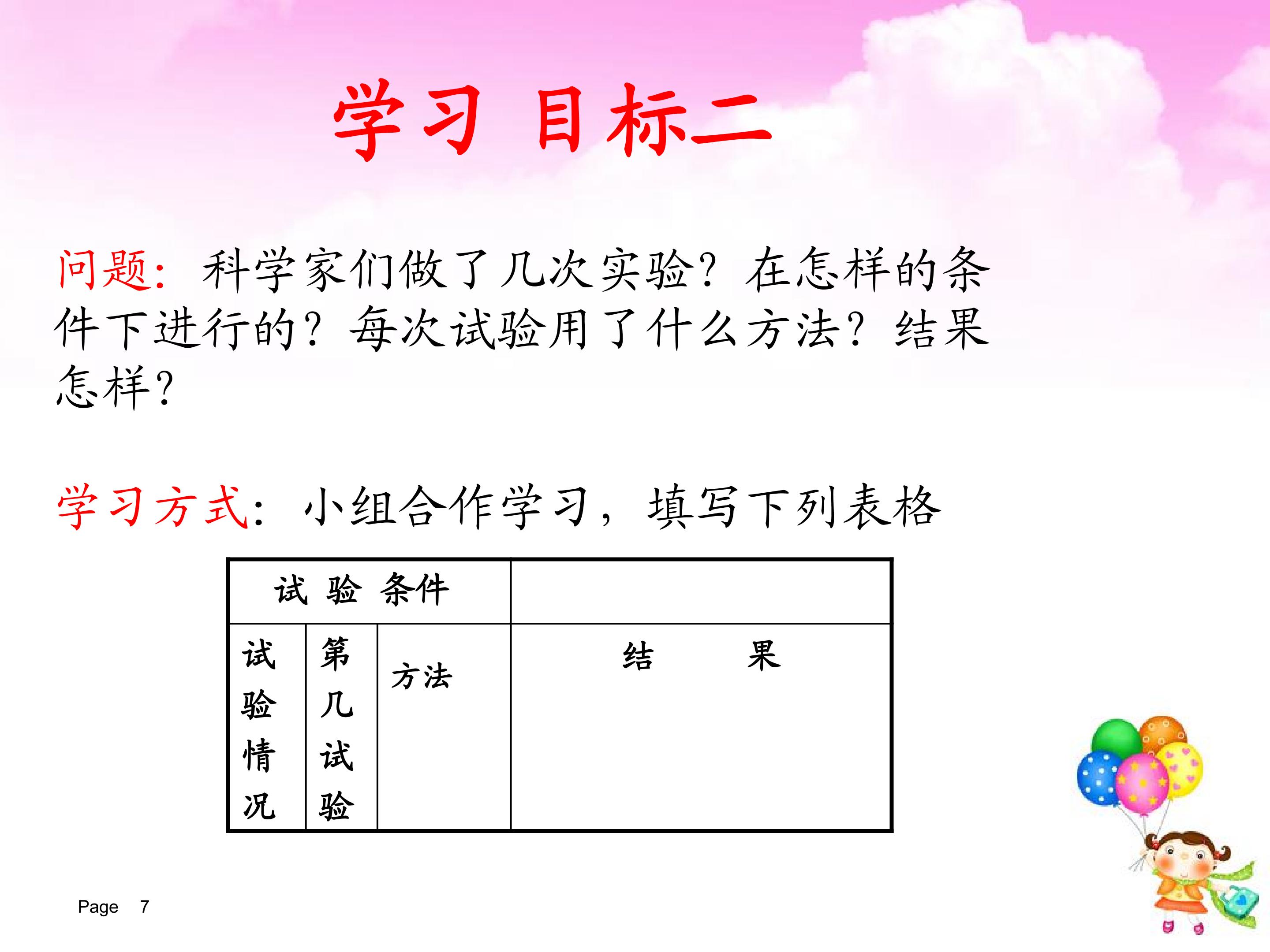 学习 目标二

问题：科学家们做了几次实验？在怎样的条件下进行的？每次试验用了什么方法？结果怎样？

学习方式：小组合作学习，填写下列表格

| 试 验 条件 | | | |
|---|---|---|---|
| 试验情况 | 第几试验 | 方法 | 结 果 |

Page 7